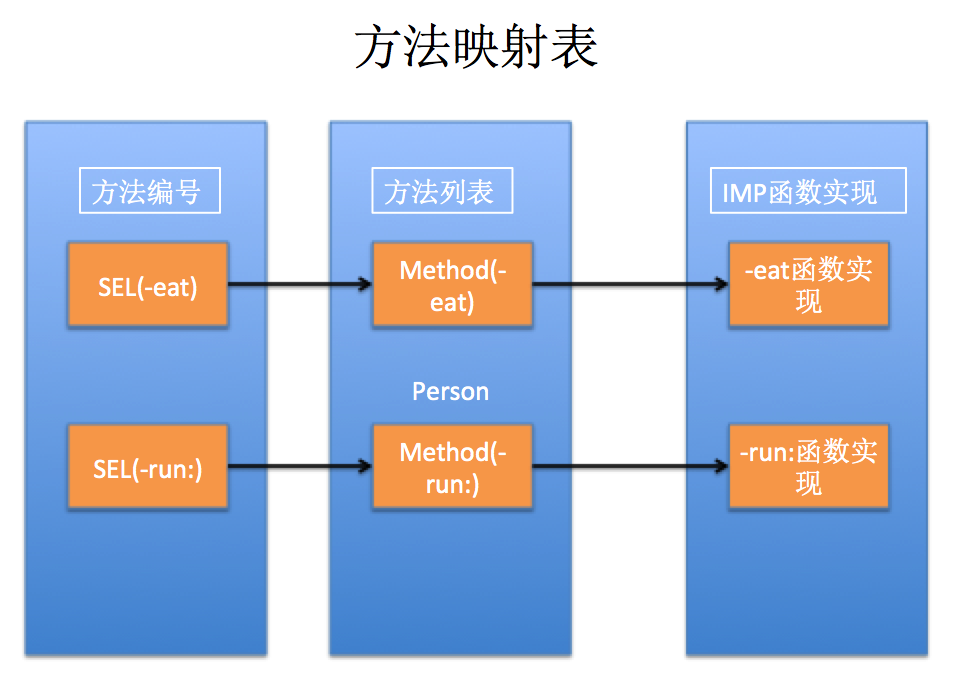 方法映射表

方法编号

SEL(-eat)

SEL(-run:)

方法列表

Method(-eat)

Person

Method(-run:)

IMP函数实现

-eat函数实现

-run:函数实现